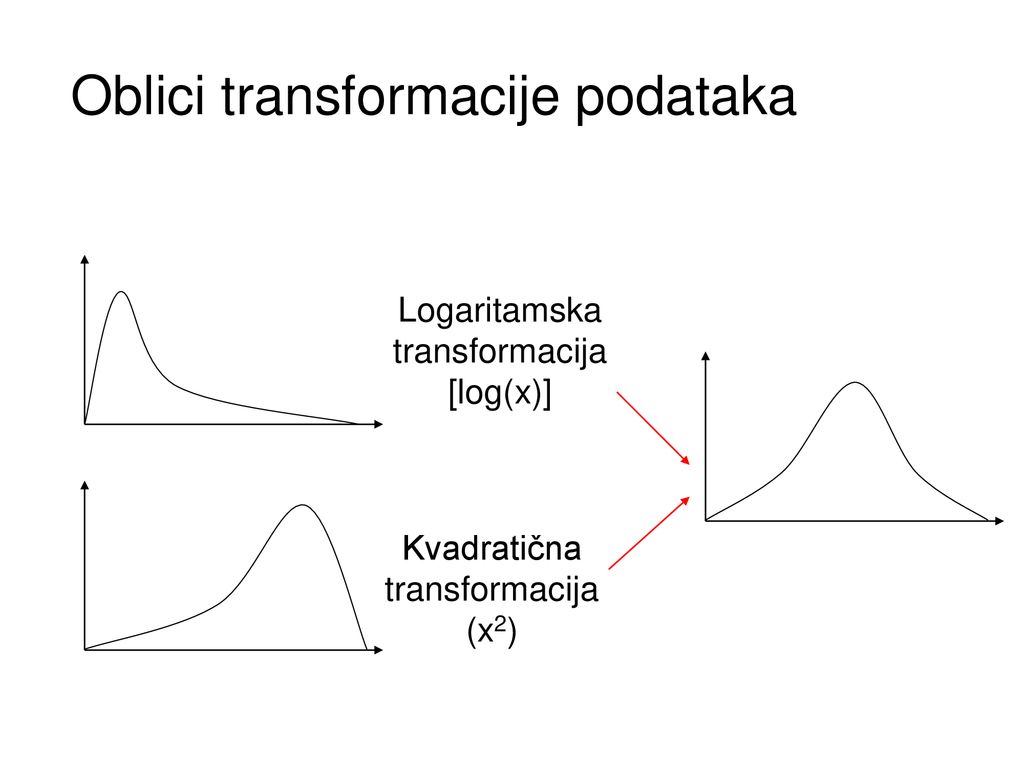 Oblici transformacije podataka

Logaritamska transformacija [log(x)]

Kvadratična transformacija ($x^2$)